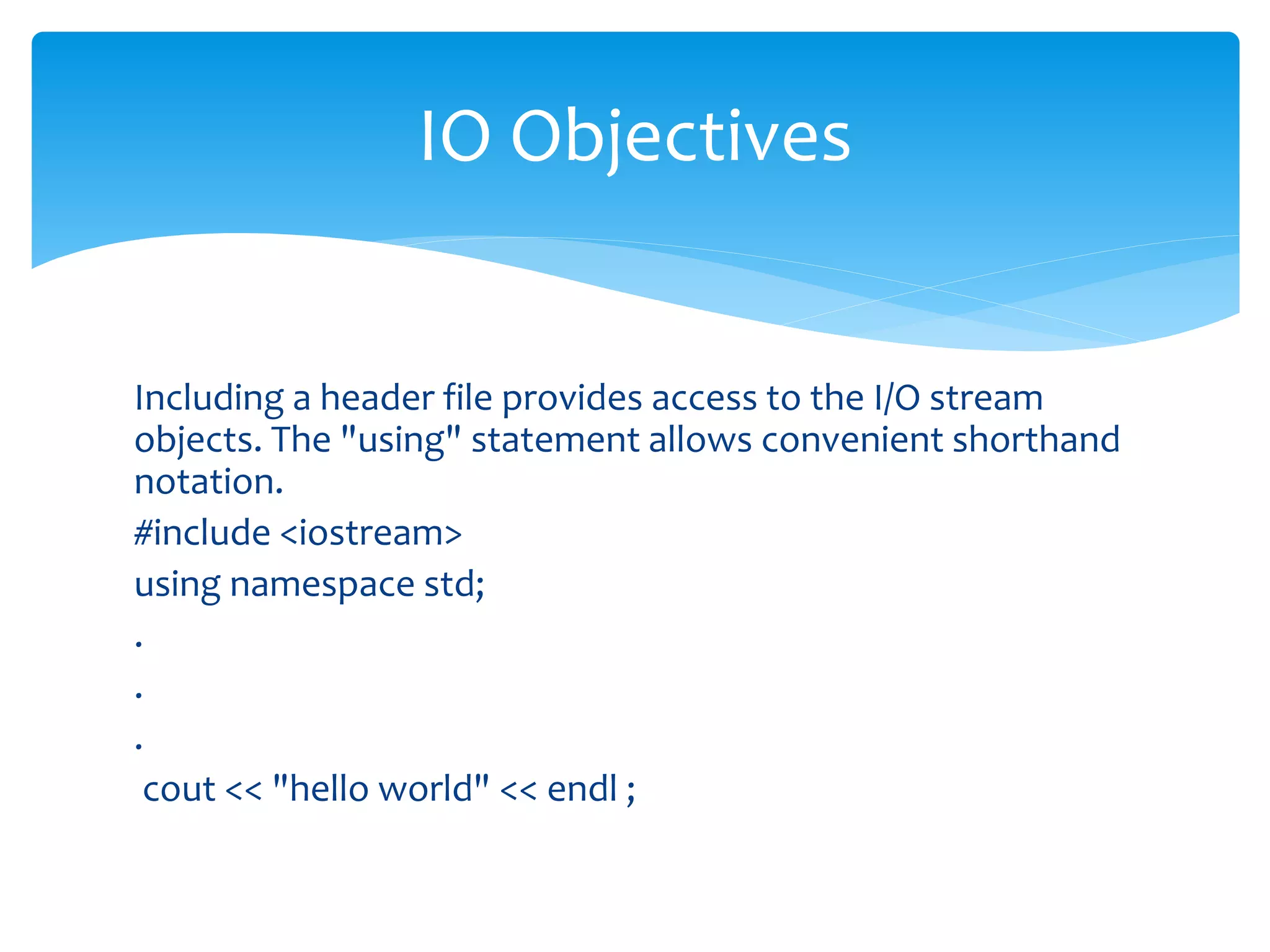 IO Objectives

Including a header file provides access to the I/O stream objects. The "using" statement allows convenient shorthand notation.

#include <iostream>

using namespace std;

.

.

.

cout << "hello world" << endl ;